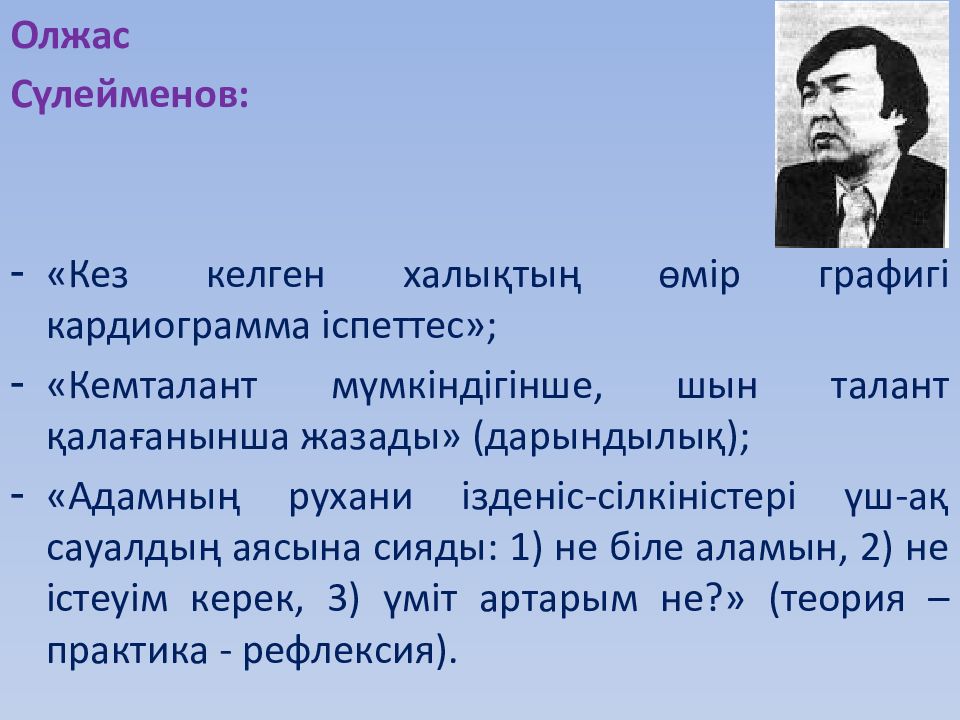 Олжас Сүлейменов:

- «Кез келген халықтың өмір графигі кардиограмма іспеттес»;
- «Кемталант мүмкіндігінше, шын талант қалағанынша жазады» (дарындылық);
- «Адамның рухани ізденіс-сілкіністері үш-ақ сауалдың аясына сияды: 1) не біле аламын, 2) не істеуім керек, 3) үміт артарым не?» (теория – практика - рефлексия).